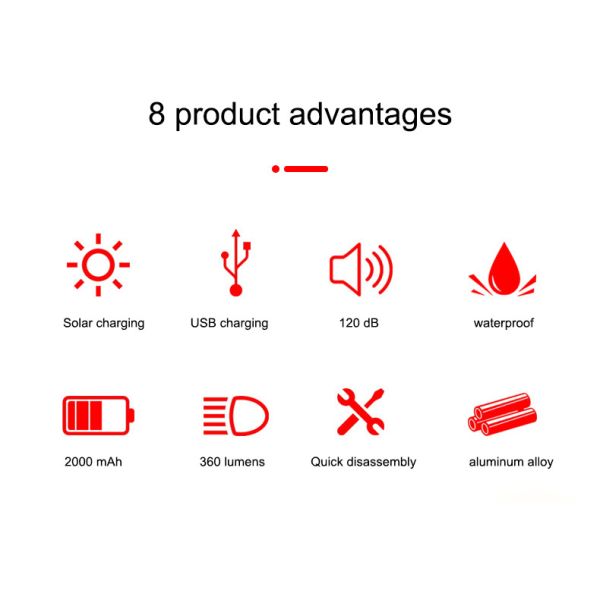 8 product advantages

Solar charging

USB charging

120 dB

waterproof

2000 mAh

360 lumens

Quick disassembly

aluminum alloy